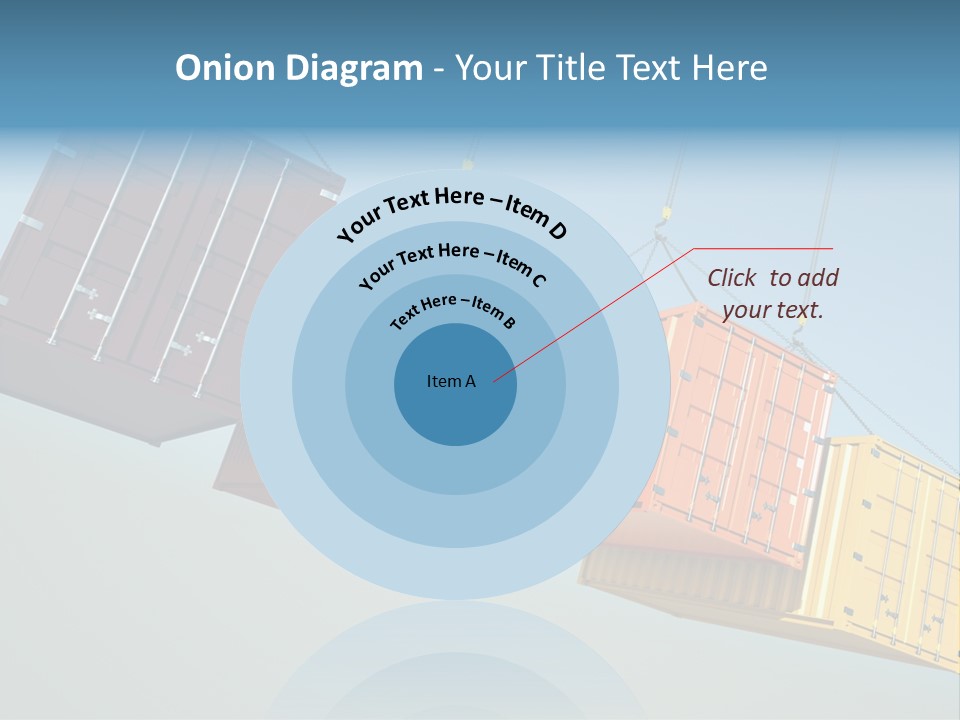 Onion Diagram - Your Title Text Here

Your Text Here – Item D

Your Text Here – Item C

Text Here – Item B

Item A

Click to add your text.